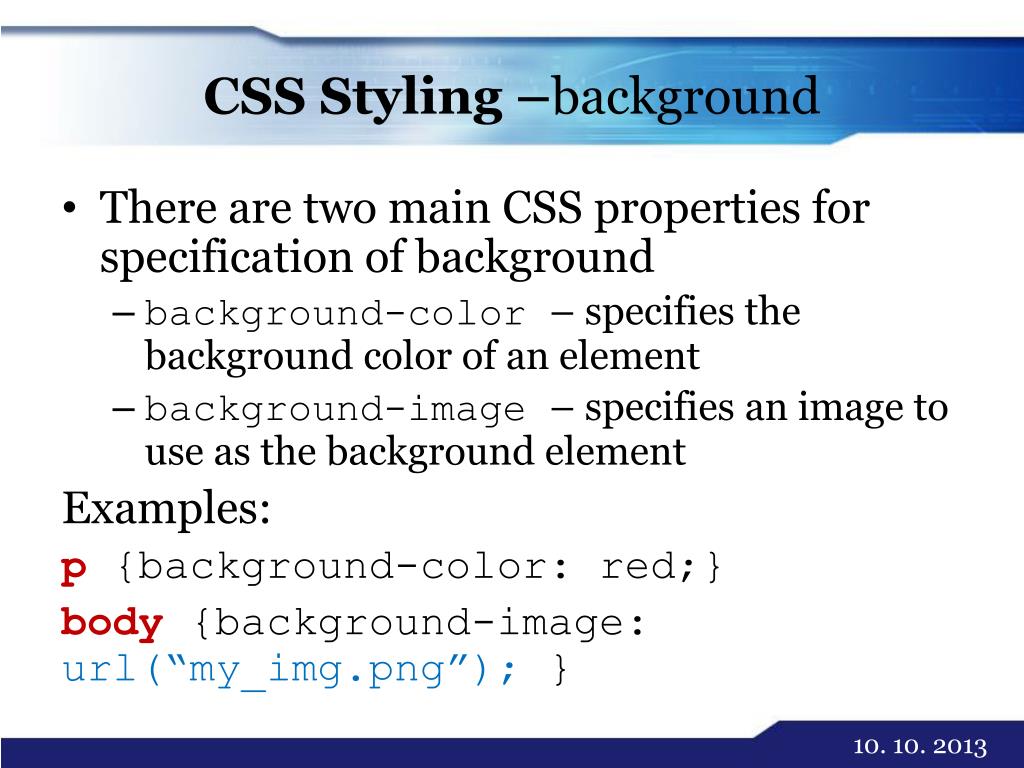 CSS Styling –background

• There are two main CSS properties for specification of background
– background-color – specifies the background color of an element
– background-image – specifies an image to use as the background element

Examples:

p {background-color: red;}

body {background-image: url(“my_img.png”); }

10. 10. 2013